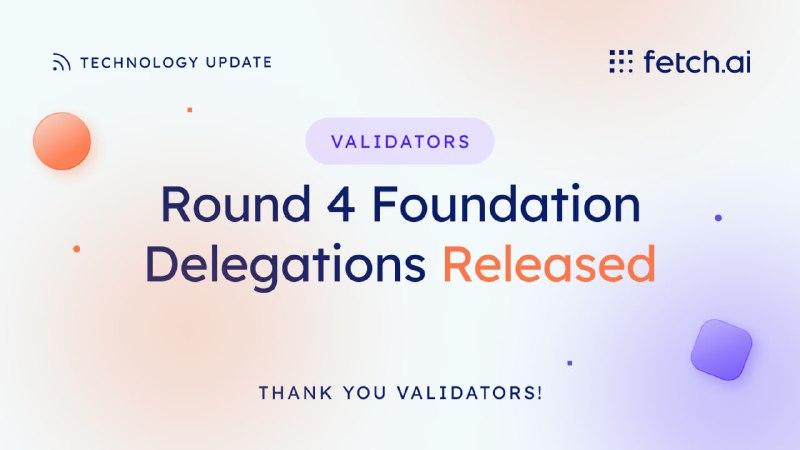 TECHNOLOGY UPDATE

fetch.ai

VALIDATORS

Round 4 Foundation Delegations Released

THANK YOU VALIDATORS!